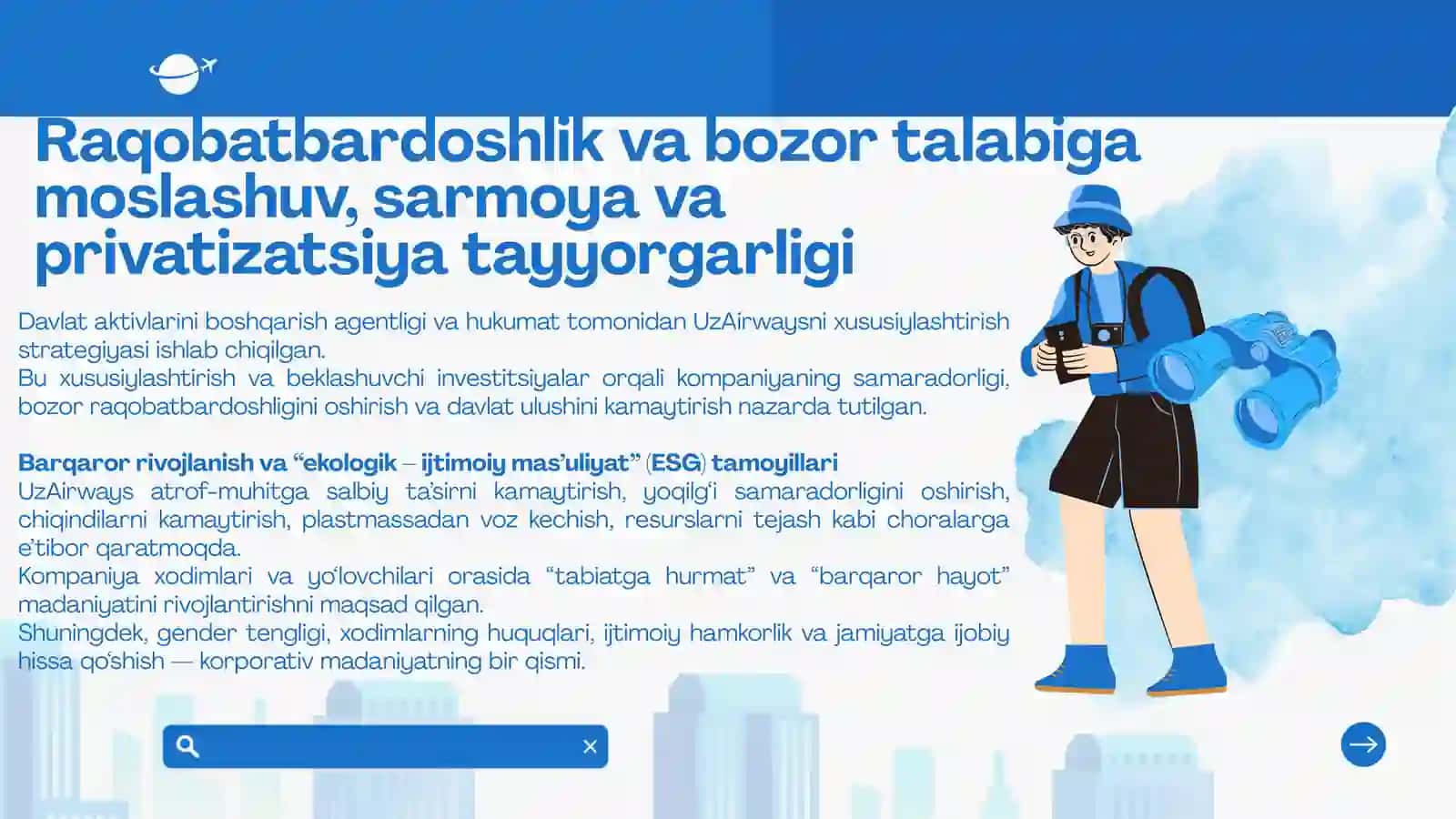 Raqobatbardoshlik va bozor talabiga moslashuv, sarmoya va privatizatsiya tayyorgarligi

Davlat aktivlarini boshqarish agentligi va hukumat tomonidan UzAirwaysni xususiylashtirish strategiyasi ishlab chiqilgan.
Bu xususiylashtirish va beklashuvchi investitsiyalar orqali kompaniyaning samaradorligi, bozor raqobatbardoshligini oshirish va davlat ulushini kamaytirish nazarda tutilgan.

Barqaror rivojlanish va “ekologik – ijtimoiy mas’uliyat” (ESG) tamoyillari
UzAirways atrof-muhitga salbiy ta’sirni kamaytirish, yoqilg‘i samaradorligini oshirish, chiqindilarni kamaytirish, plastmassadan voz kechish, resurslarni tejash kabi choralarga e’tibor qaratmoqda.
Kompaniya xodimlari va yo‘lovchilari orasida “tabiatga hurmat” va “barqaror hayot” madaniyatini rivojlantirishni maqsad qilgan.
Shuningdek, gender tengligi, xodimlarning huquqlari, ijtimoiy hamkorlik va jamiyatga ijobiy hissa qo‘shish — korporativ madaniyatning bir qismi.